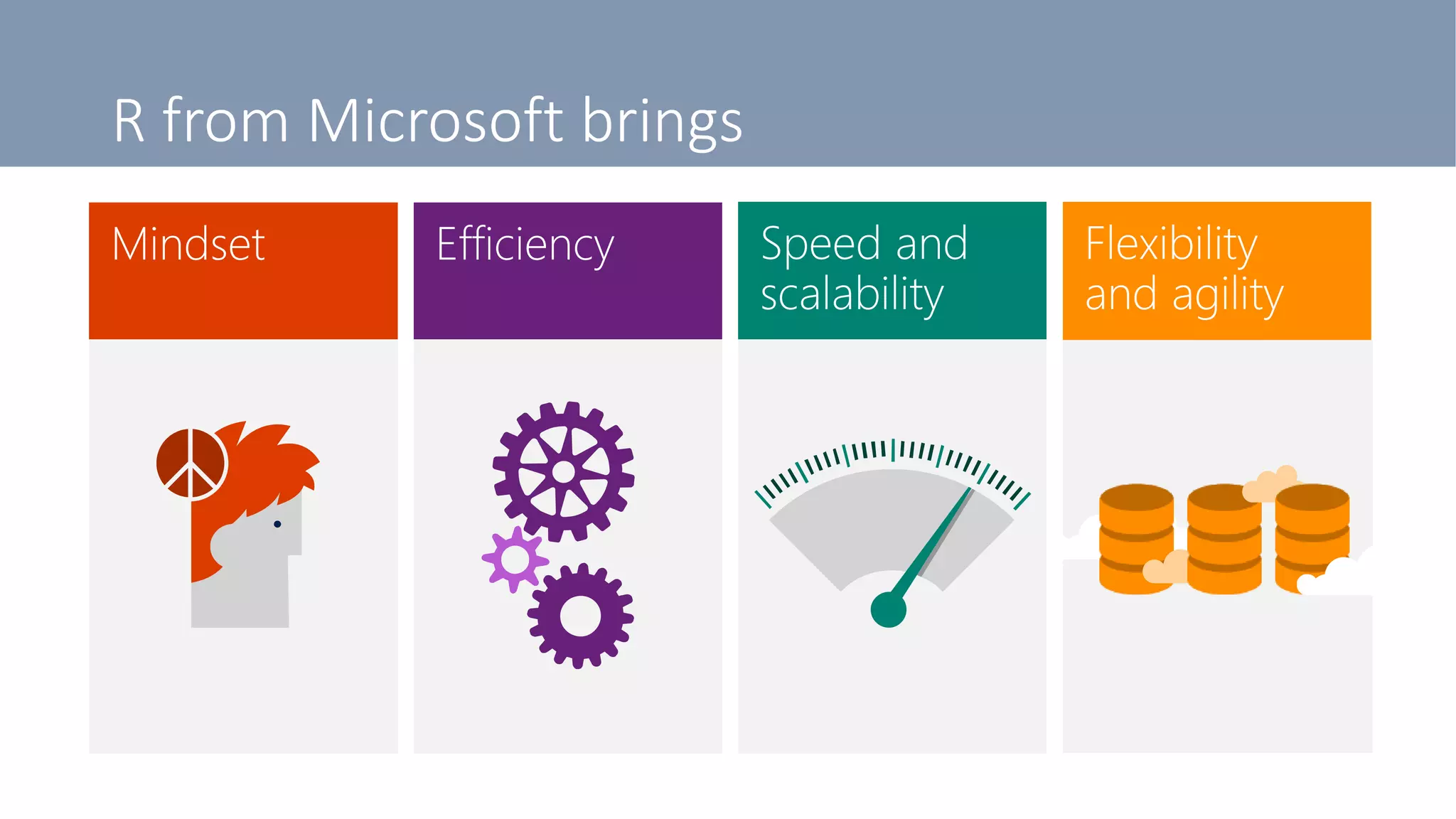 R from Microsoft brings

Mindset

Efficiency

Speed and scalability

Flexibility and agility